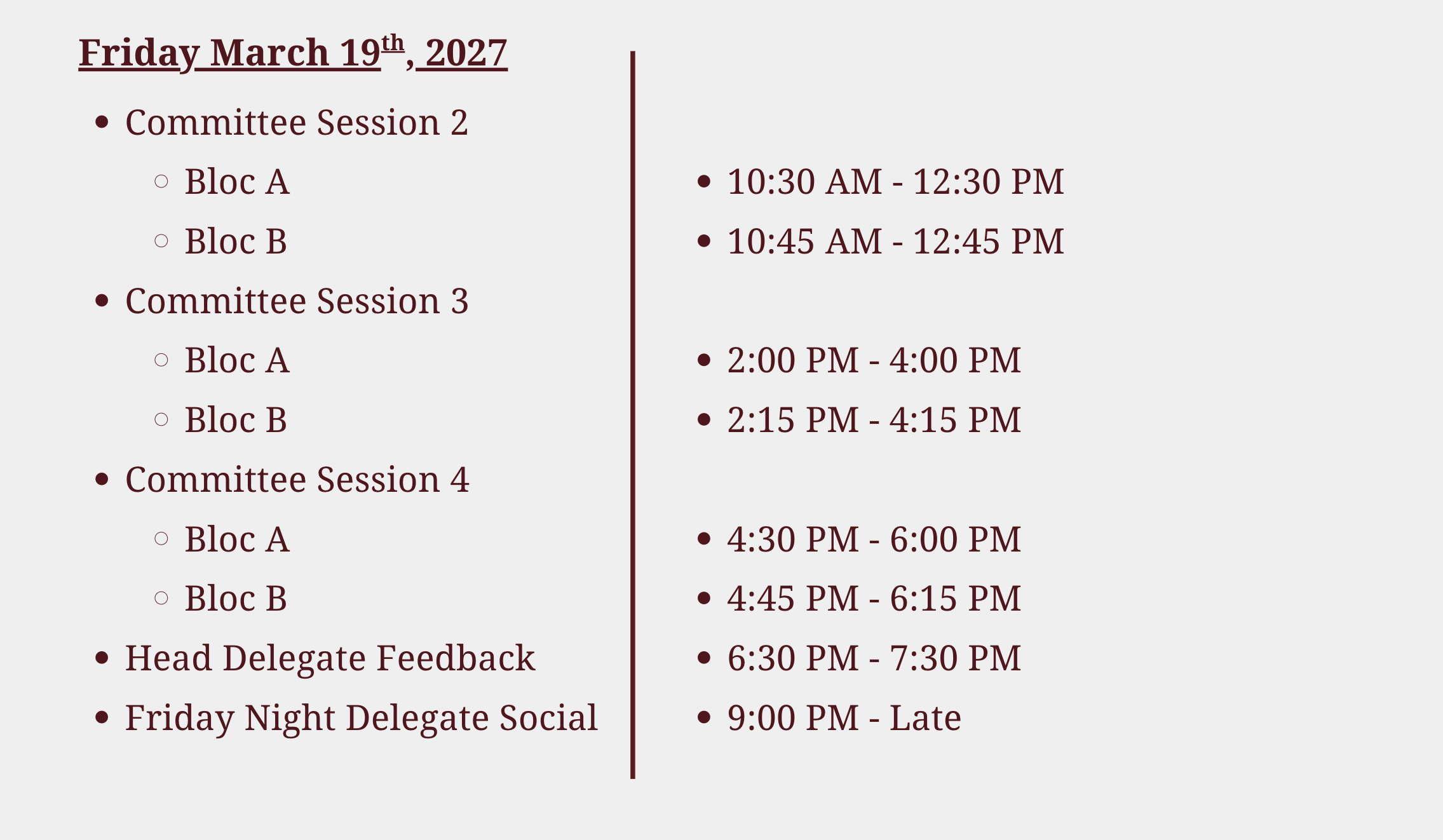 Friday March 19th, 2027

- Committee Session 2
  - Bloc A
  - Bloc B
- Committee Session 3
  - Bloc A
  - Bloc B
- Committee Session 4
  - Bloc A
  - Bloc B
- Head Delegate Feedback
- Friday Night Delegate Social

- 10:30 AM - 12:30 PM
- 10:45 AM - 12:45 PM
- 2:00 PM - 4:00 PM
- 2:15 PM - 4:15 PM
- 4:30 PM - 6:00 PM
- 4:45 PM - 6:15 PM
- 6:30 PM - 7:30 PM
- 9:00 PM - Late